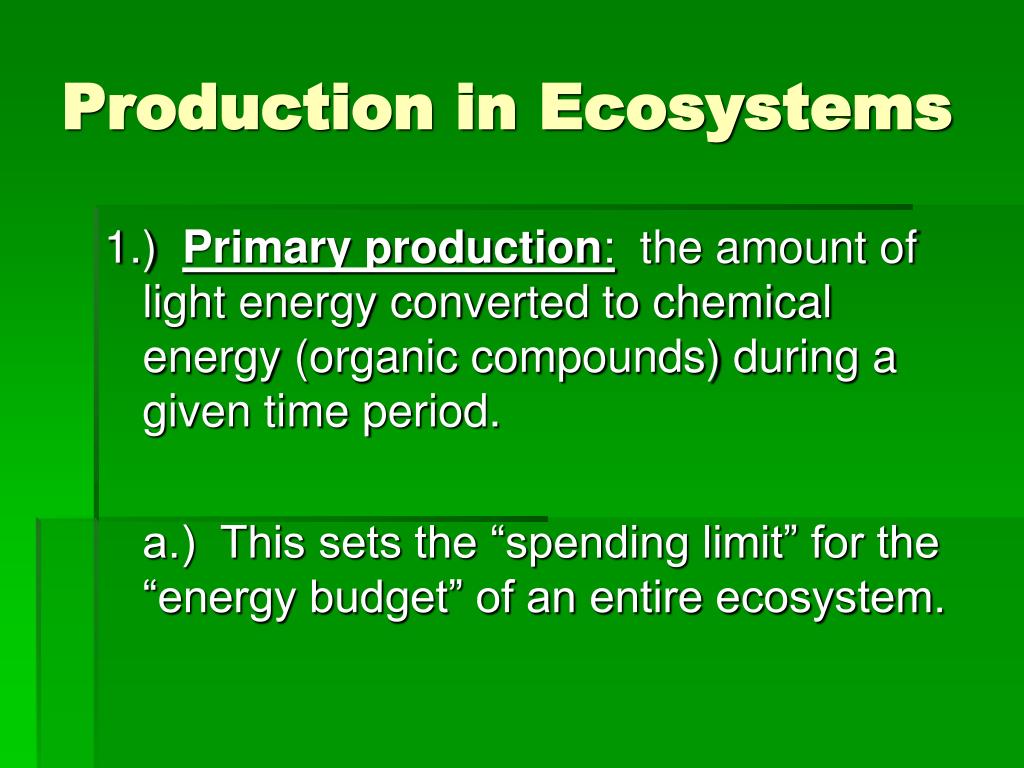 Production in Ecosystems

1.) Primary production: the amount of light energy converted to chemical energy (organic compounds) during a given time period.

a.) This sets the “spending limit” for the “energy budget” of an entire ecosystem.